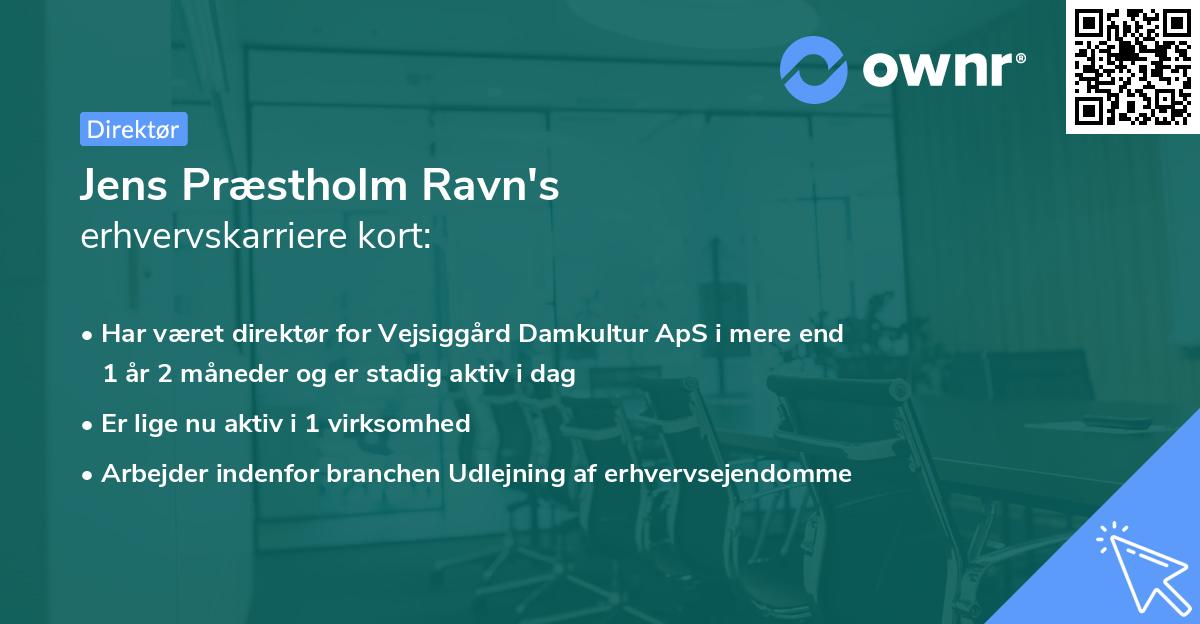 ownr®

Direktør

Jens Præstholm Ravn's
erhvervskarriere kort:

• Har været direktør for Vejsiggård Damkultur ApS i mere end 1 år 2 måneder og er stadig aktiv i dag
• Er lige nu aktiv i 1 virksomhed
• Arbejder indenfor branchen Udlejning af erhvervsejendomme